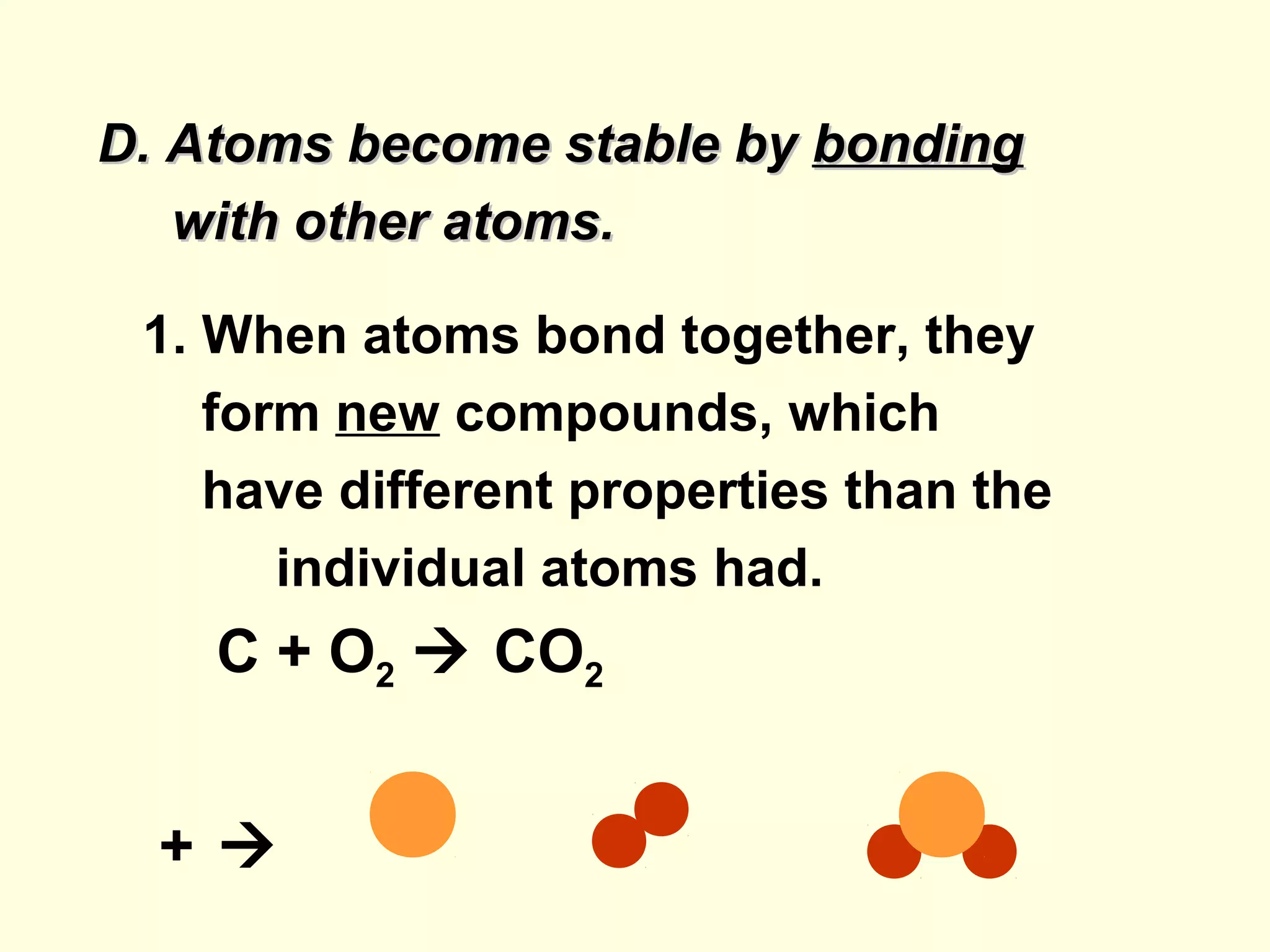 D. Atoms become stable by bonding with other atoms.

1. When atoms bond together, they form new compounds, which have different properties than the individual atoms had.

$C + O_2 \rightarrow CO_2$

$+ \rightarrow$